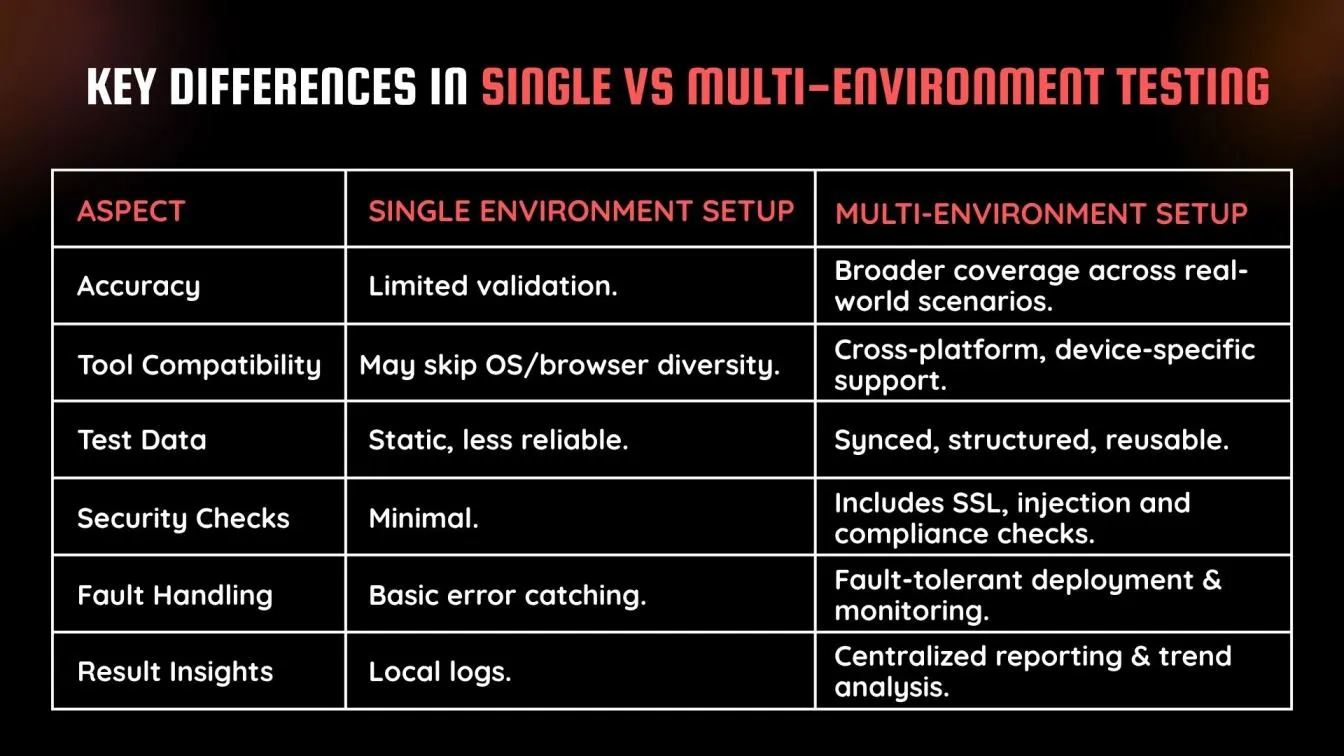 KEY DIFFERENCES IN SINGLE VS MULTI-ENVIRONMENT TESTING

| ASPECT | SINGLE ENVIRONMENT SETUP | MULTI-ENVIRONMENT SETUP |
|---|---|---|
| Accuracy | Limited validation. | Broader coverage across real-world scenarios. |
| Tool Compatibility | May skip OS/browser diversity. | Cross-platform, device-specific support. |
| Test Data | Static, less reliable. | Synced, structured, reusable. |
| Security Checks | Minimal. | Includes SSL, injection and compliance checks. |
| Fault Handling | Basic error catching. | Fault-tolerant deployment & monitoring. |
| Result Insights | Local logs. | Centralized reporting & trend analysis. |